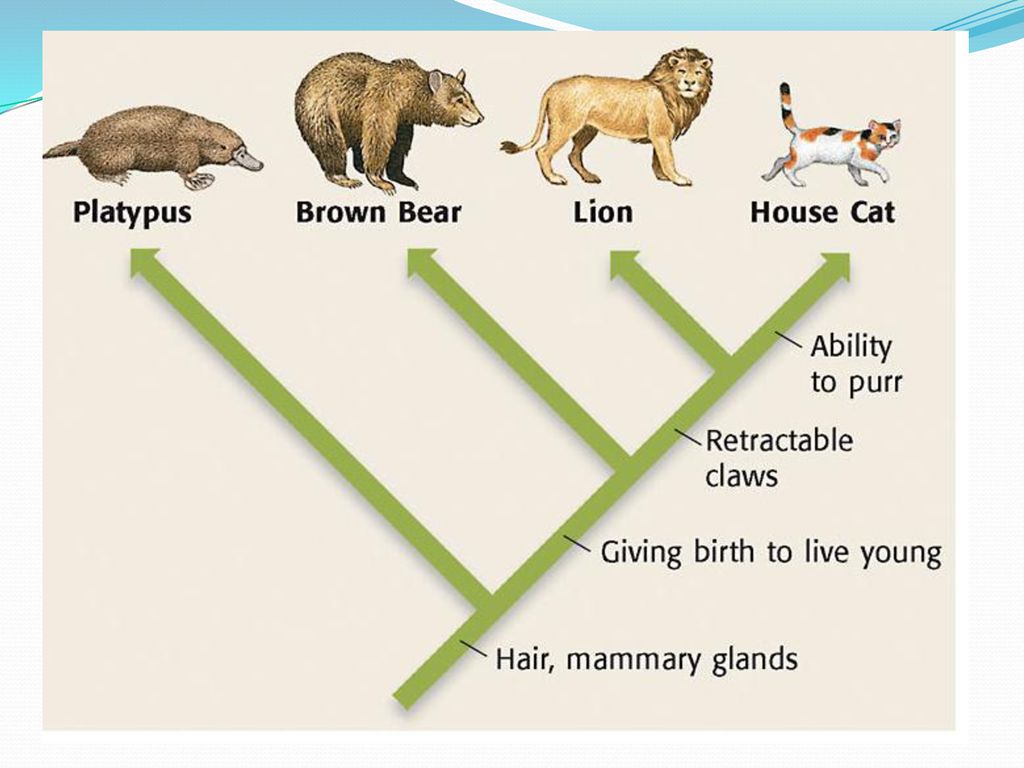 Platypus
Brown Bear
Lion
House Cat

Ability to purr

Retractable claws

Giving birth to live young

Hair, mammary glands